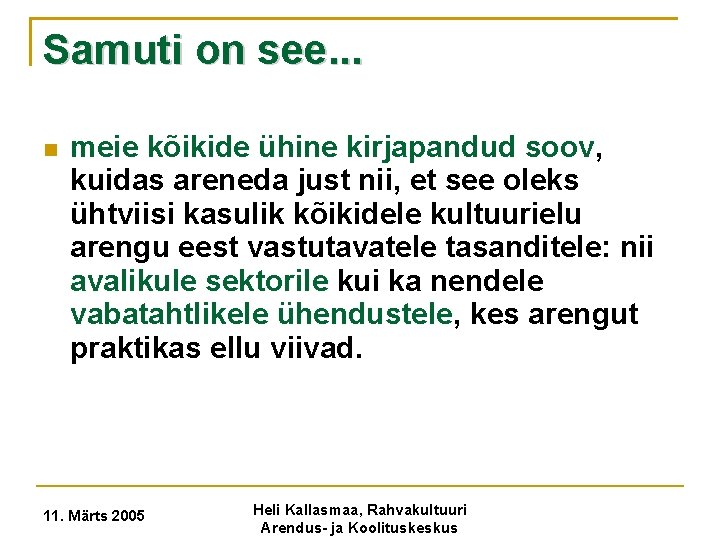 Samuti on see...

meie kõikide ühine kirjapandud soov, kuidas areneda just nii, et see oleks ühtviisi kasulik kõikidele kultuurielu arengu eest vastutavatele tasanditele: nii avalikule sektorile kui ka nendele vabatahtlikele ühendustele, kes arengut praktikas ellu viivad.

11. Märts 2005

Heli Kallasmaa, Rahvakultuuri Arendus- ja Koolituskeskus